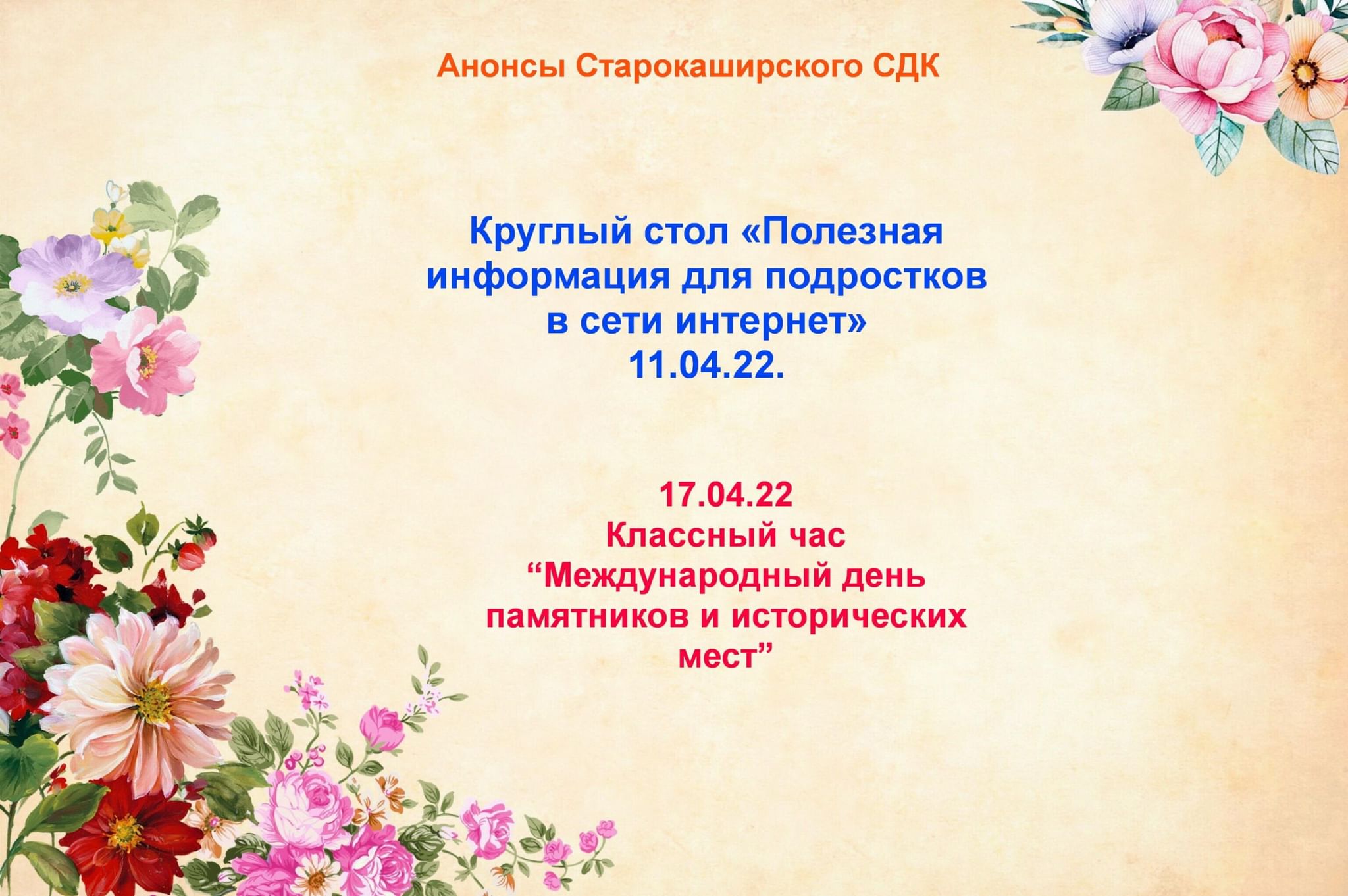 Анонсы Старокаширского СДК

Круглый стол «Полезная информация для подростков в сети интернет»
11.04.22.

17.04.22
Классный час
“Международный день памятников и исторических мест”